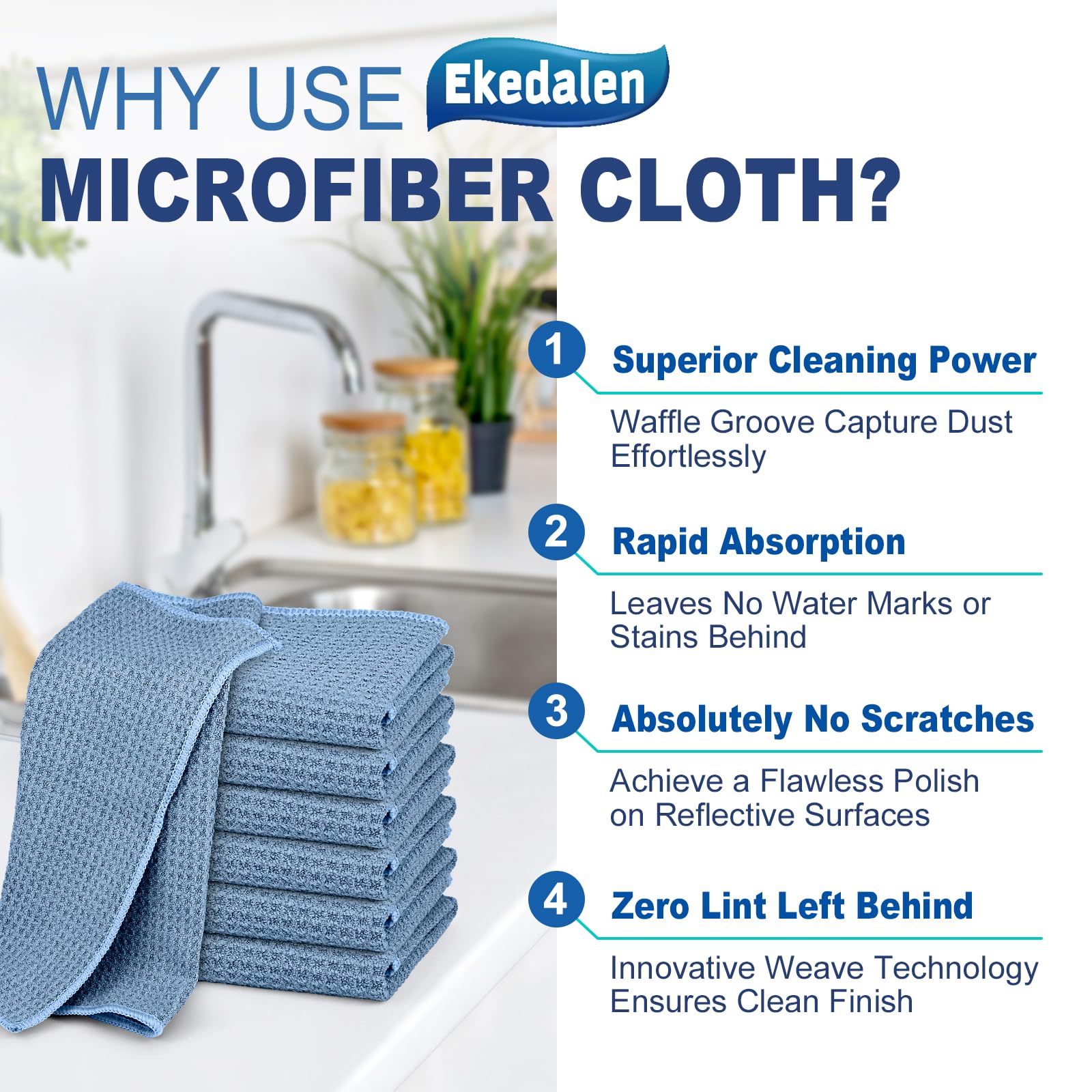 WHY USE Ekedalen
MICROFIBER CLOTH?

1 Superior Cleaning Power

Waffle Groove Capture Dust Effortlessly

2 Rapid Absorption

Leaves No Water Marks or Stains Behind

3 Absolutely No Scratches

Achieve a Flawless Polish on Reflective Surfaces

4 Zero Lint Left Behind

Innovative Weave Technology Ensures Clean Finish